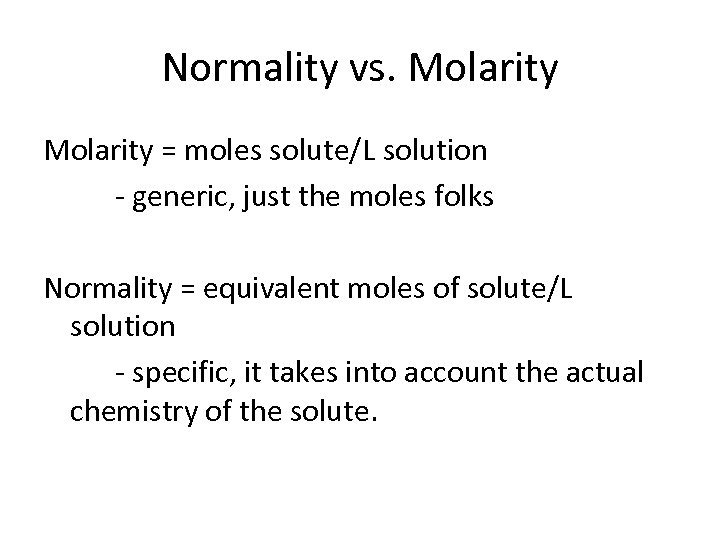 Normality vs. Molarity

Molarity = moles solute/L solution

- generic, just the moles folks

Normality = equivalent moles of solute/L solution

- specific, it takes into account the actual chemistry of the solute.